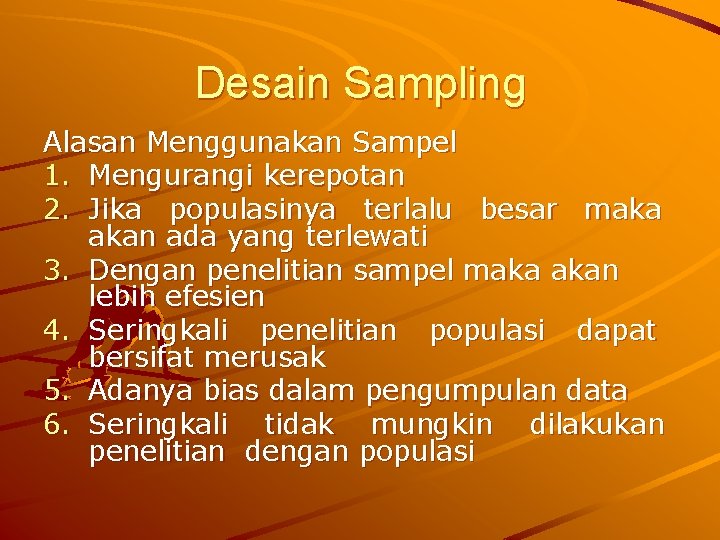 Desain Sampling

Alasan Menggunakan Sampel
1. Mengurangi kerepotan
2. Jika populasinya terlalu besar maka akan ada yang terlewati
3. Dengan penelitian sampel maka akan lebih efesien
4. Seringkali penelitian populasi dapat bersifat merusak
5. Adanya bias dalam pengumpulan data
6. Seringkali tidak mungkin dilakukan penelitian dengan populasi